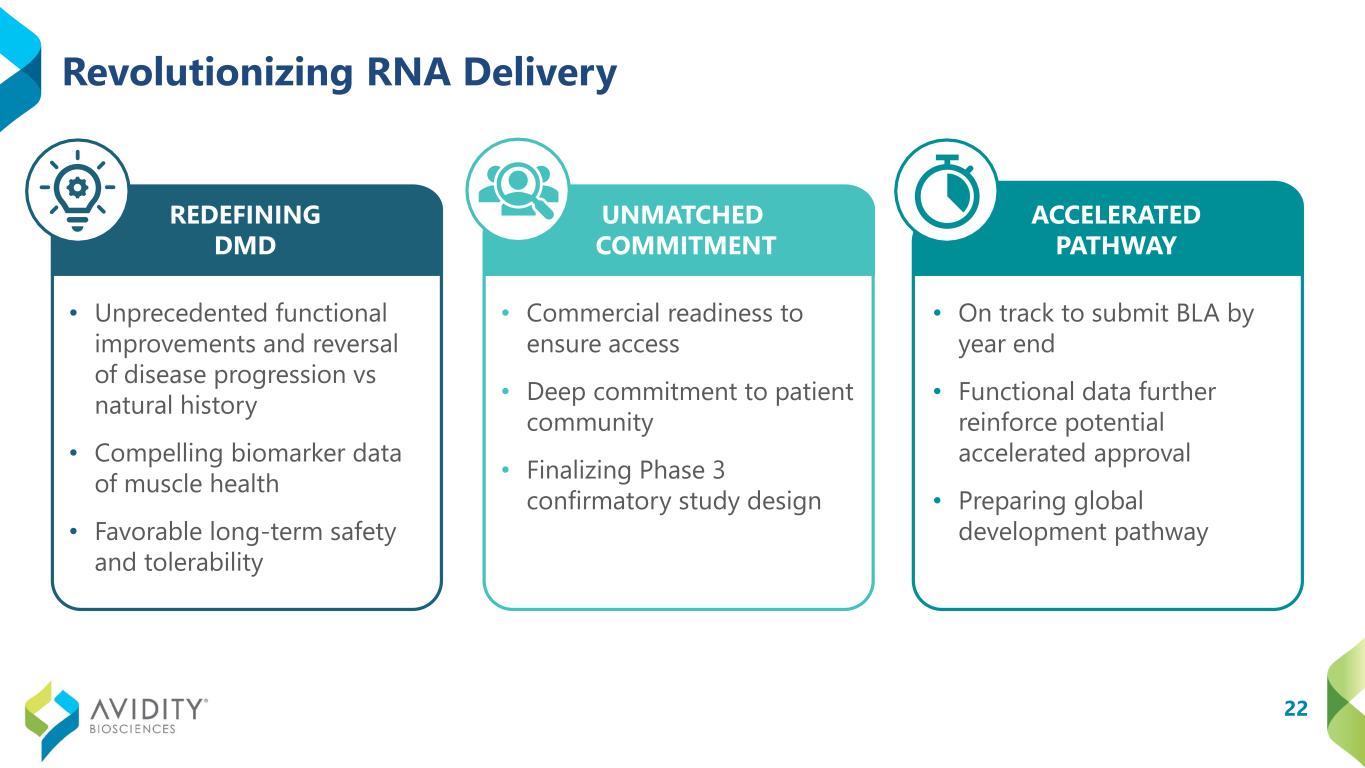 Revolutionizing RNA Delivery

REDEFINING DMD

• Unprecedented functional improvements and reversal of disease progression vs natural history
• Compelling biomarker data of muscle health
• Favorable long-term safety and tolerability

UNMATCHED COMMITMENT

• Commercial readiness to ensure access
• Deep commitment to patient community
• Finalizing Phase 3 confirmatory study design

ACCELERATED PATHWAY

• On track to submit BLA by year end
• Functional data further reinforce potential accelerated approval
• Preparing global development pathway

AVIDITY® BIOSCIENCES

22